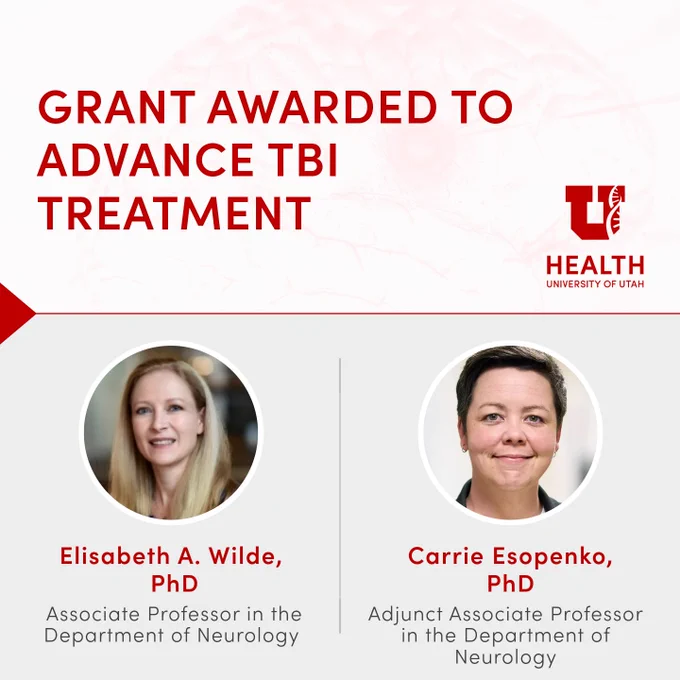 GRANT AWARDED TO ADVANCE TBI TREATMENT

U HEALTH
UNIVERSITY OF UTAH

Elisabeth A. Wilde, PhD
Associate Professor in the Department of Neurology

Carrie Esopenko, PhD
Adjunct Associate Professor in the Department of Neurology